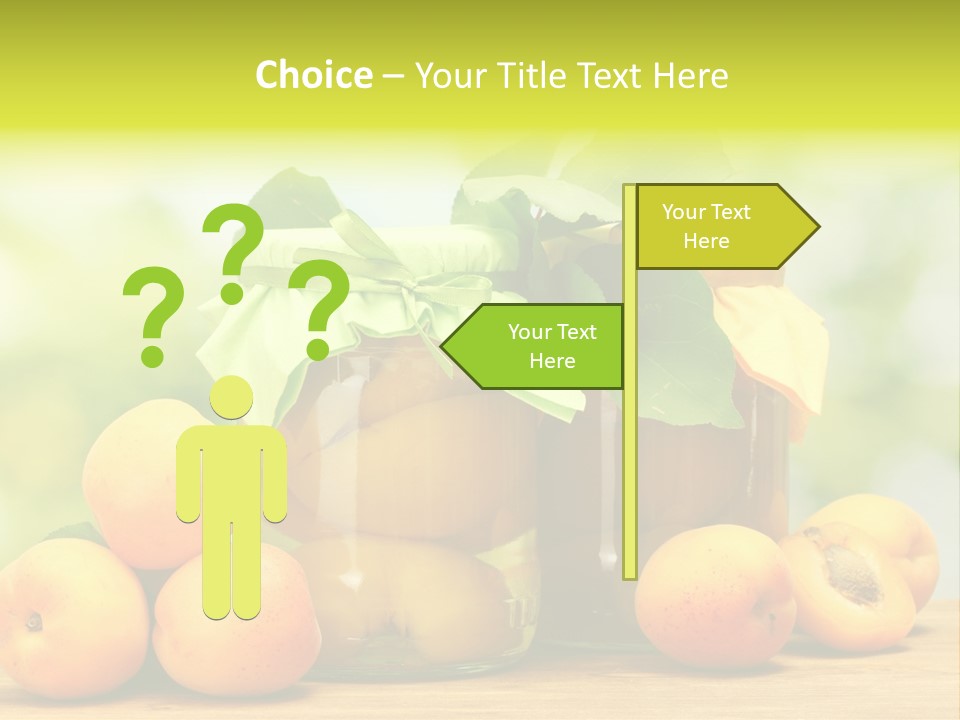 Choice – Your Title Text Here

? ? ?

Your Text Here

Your Text Here